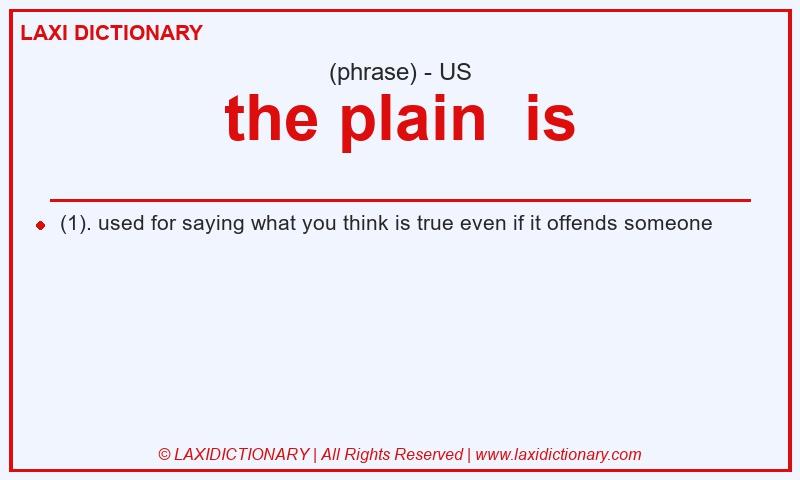 LAXI DICTIONARY

(phrase) - US

the plain is

(1). used for saying what you think is true even if it offends someone

© LAXIDICTIONARY | All Rights Reserved | www.laxidictionary.com